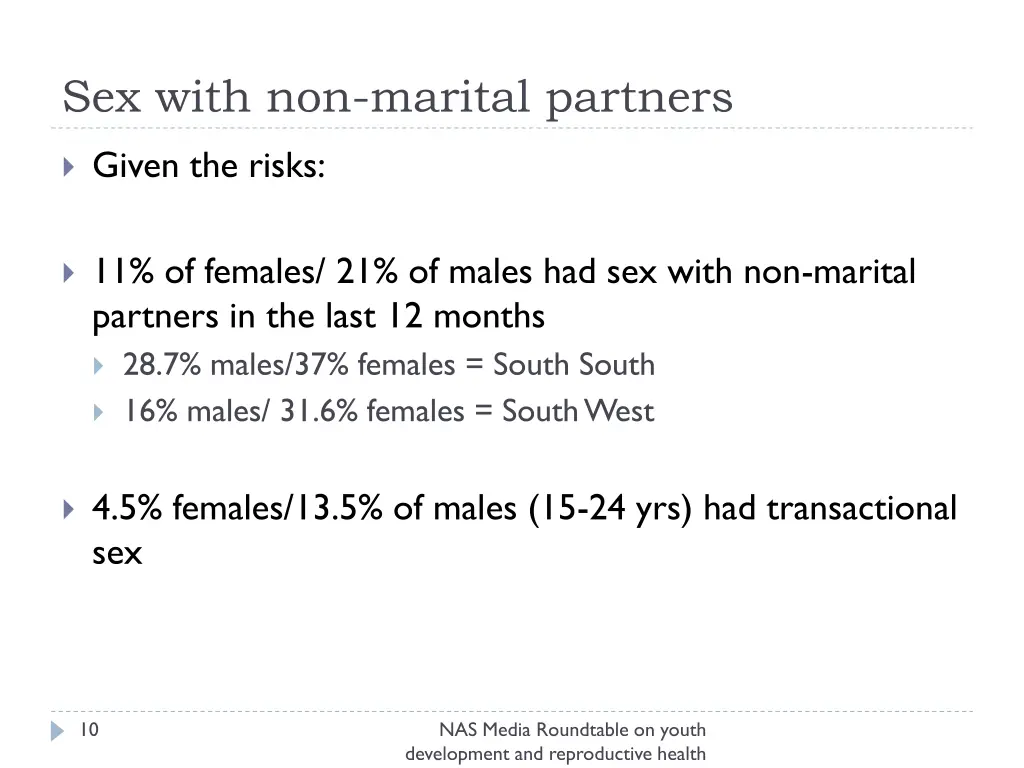 Sex with non-marital partners

Given the risks:

11% of females/ 21% of males had sex with non-marital partners in the last 12 months

28.7% males/37% females = South South

16% males/ 31.6% females = South West

4.5% females/13.5% of males (15-24 yrs) had transactional sex

10

NAS Media Roundtable on youth development and reproductive health